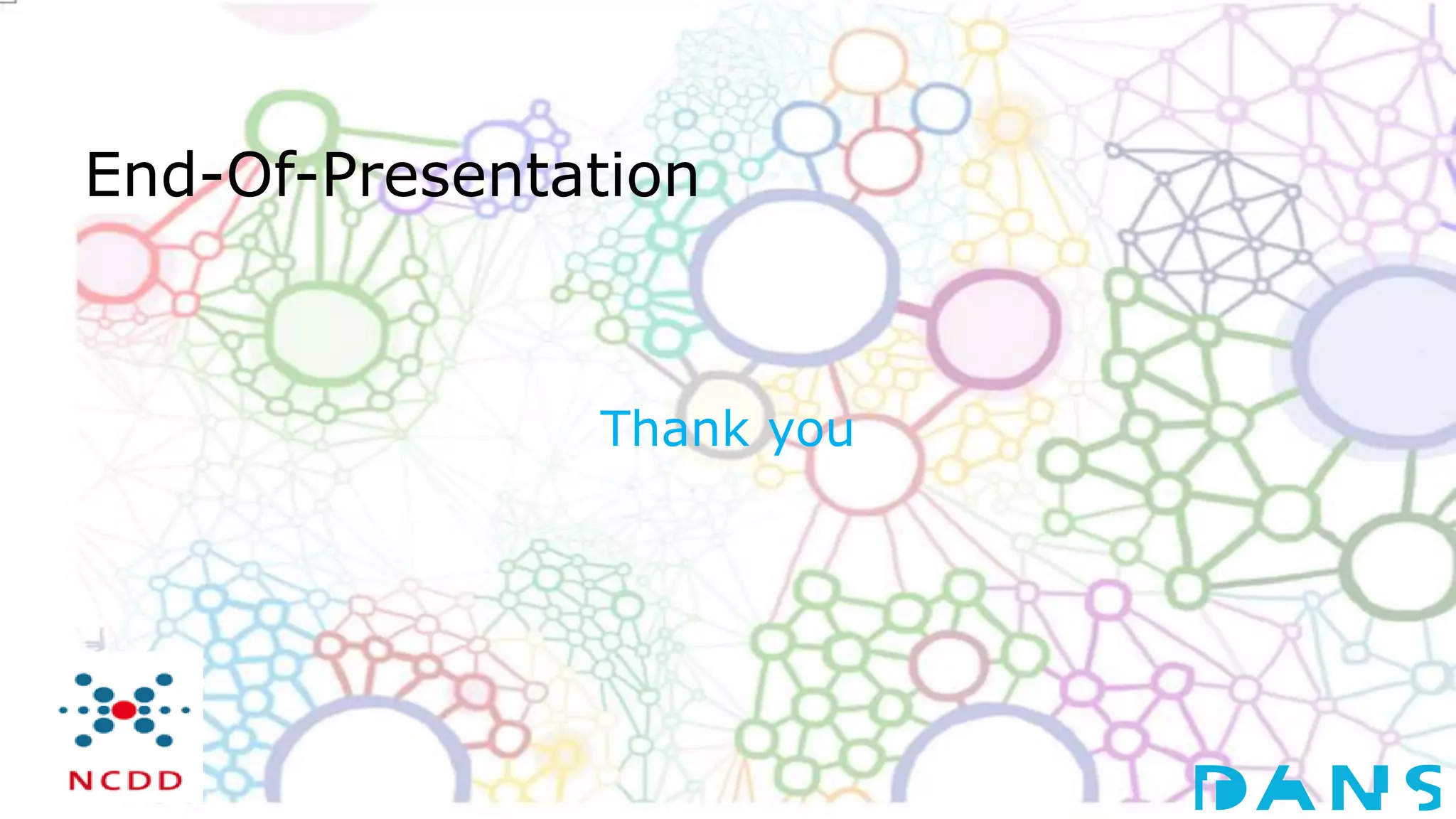 End-Of-Presentation

Thank you

NCDD

DANS